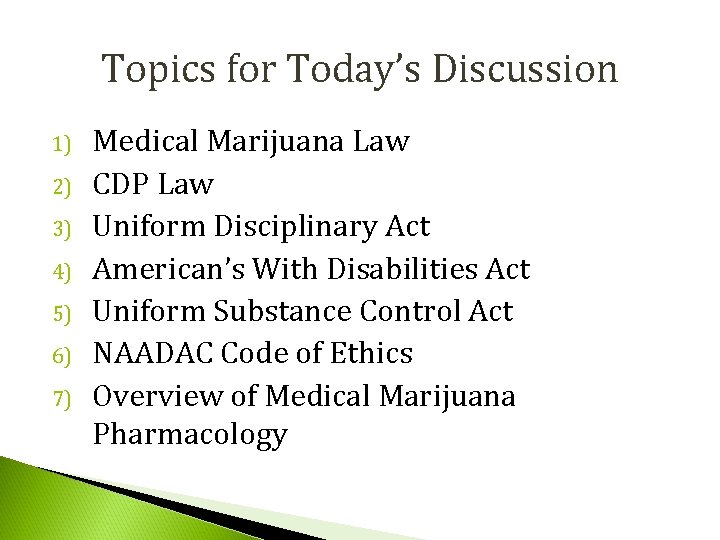 Topics for Today's Discussion

1) Medical Marijuana Law
2) CDP Law
3) Uniform Disciplinary Act
4) American's With Disabilities Act
5) Uniform Substance Control Act
6) NAADAC Code of Ethics
7) Overview of Medical Marijuana Pharmacology